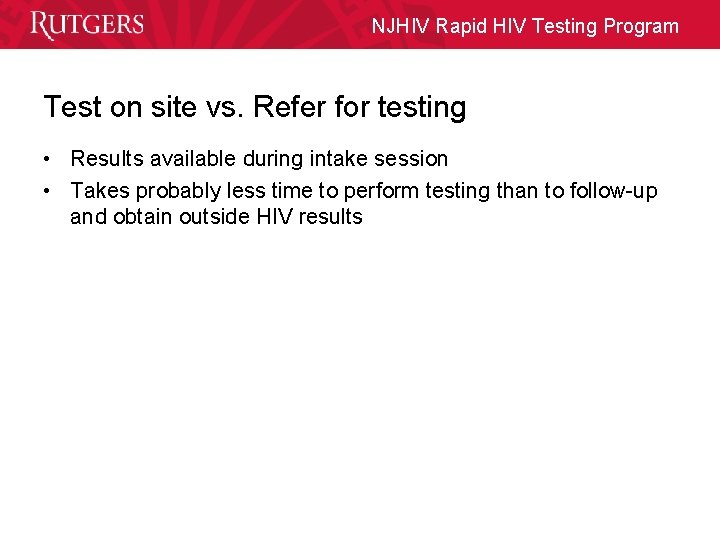 RUTGERS

NJHIV Rapid HIV Testing Program

Test on site vs. Refer for testing

• Results available during intake session
• Takes probably less time to perform testing than to follow-up and obtain outside HIV results